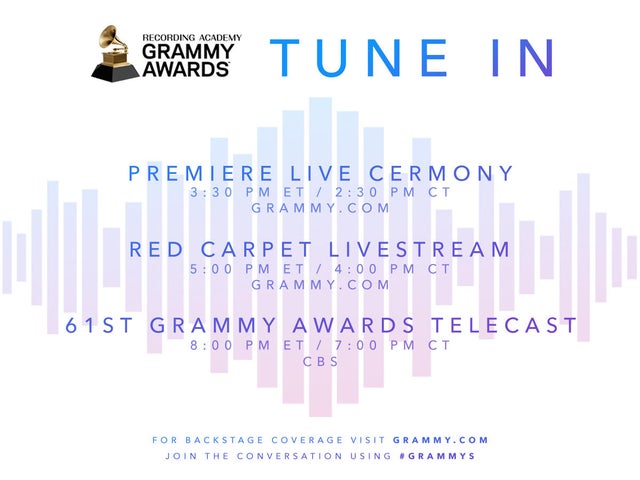 RECORDING ACADEMY
GRAMMY AWARDS

TUNE IN

PREMIERE LIVE CERMONY
3:30 PM ET / 2:30 PM CT
GRAMMY.COM

RED CARPET LIVESTREAM
5:00 PM ET / 4:00 PM CT
GRAMMY.COM

61ST GRAMMY AWARDS TELECAST
8:00 PM ET / 7:00 PM CT
CBS

FOR BACKSTAGE COVERAGE VISIT GRAMMY.COM
JOIN THE CONVERSATION USING #GRAMMYS